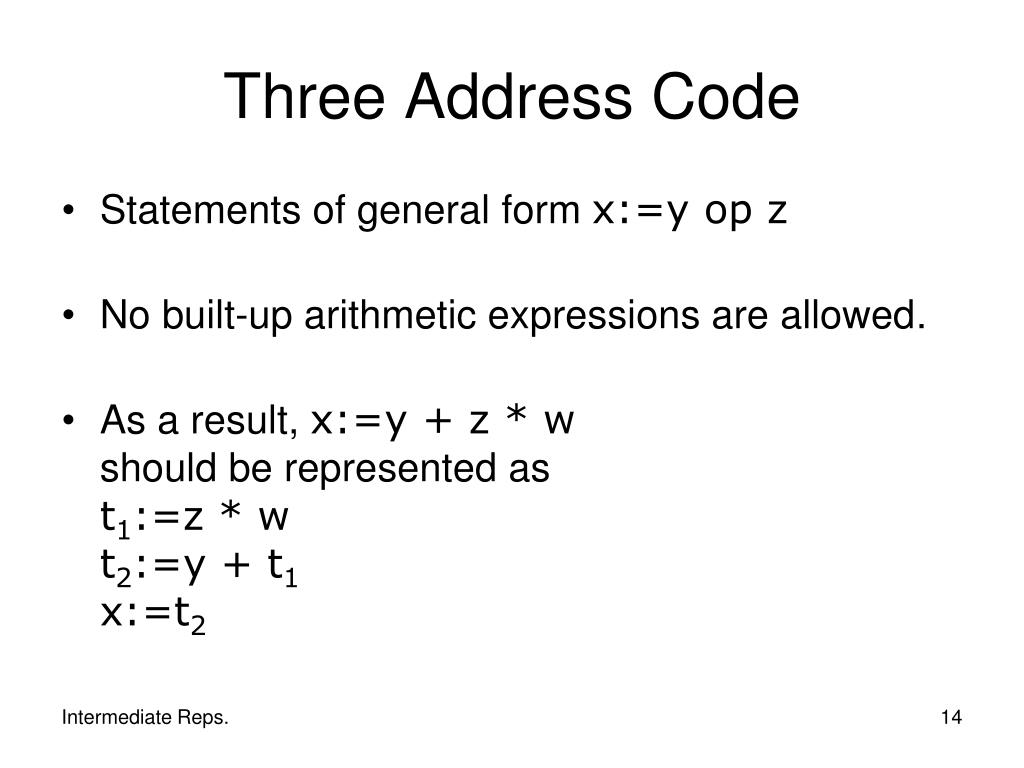 Three Address Code

• Statements of general form x:=y op z

• No built-up arithmetic expressions are allowed.

• As a result, x:=y + z * w
should be represented as
$t_1$:=z * w
$t_2$:=y + $t_1$
x:=$t_2$

Intermediate Reps.

14